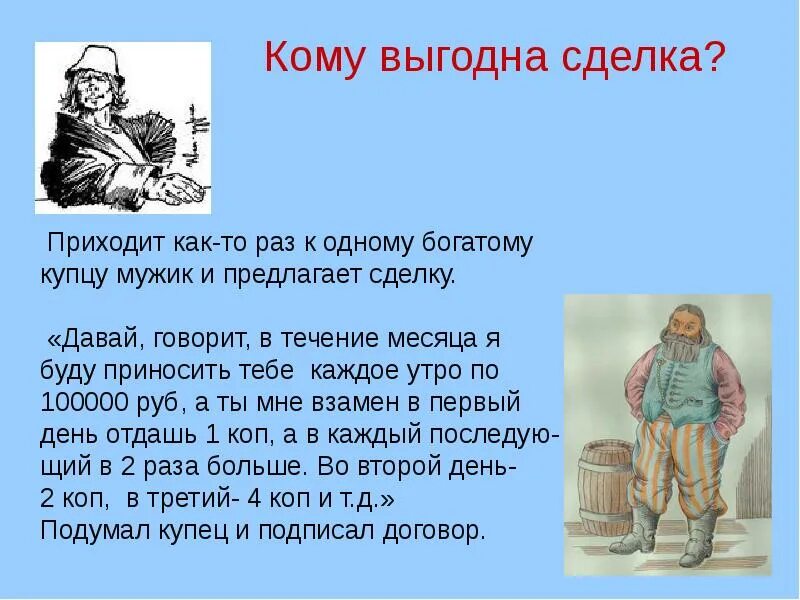 Кому выгодна сделка?

Приходит как-то раз к одному богатому купцу мужик и предлагает сделку.

«Давай, говорит, в течение месяца я буду приносить тебе каждое утро по 100000 руб, а ты мне взамен в первый день отдашь 1 коп, а в каждый последующий в 2 раза больше. Во второй день- 2 коп, в третий- 4 коп и т.д.»
Подумал купец и подписал договор.